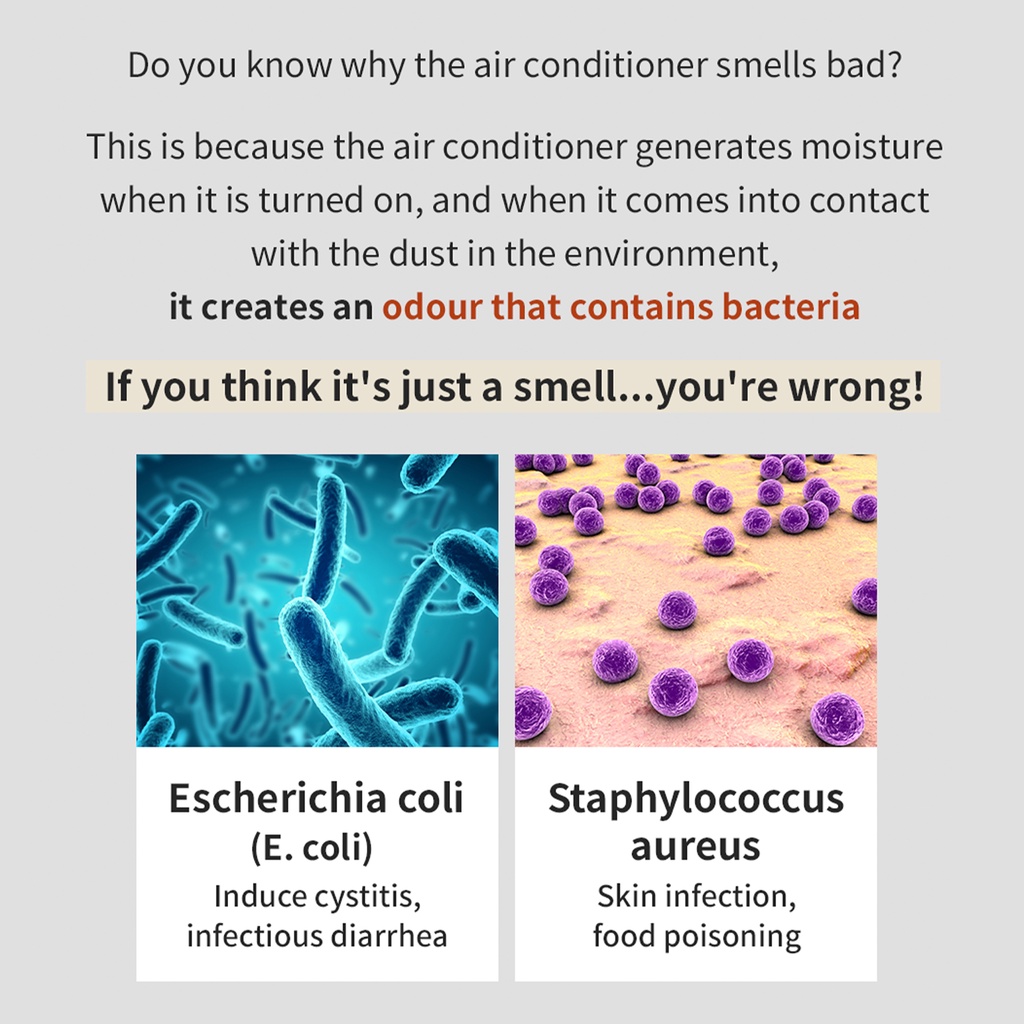 Do you know why the air conditioner smells bad?

This is because the air conditioner generates moisture when it is turned on, and when it comes into contact with the dust in the environment,
it creates an odour that contains bacteria

If you think it's just a smell...you're wrong!

Escherichia coli
(E. coli)
Induce cystitis,
infectious diarrhea

Staphylococcus
aureus
Skin infection,
food poisoning